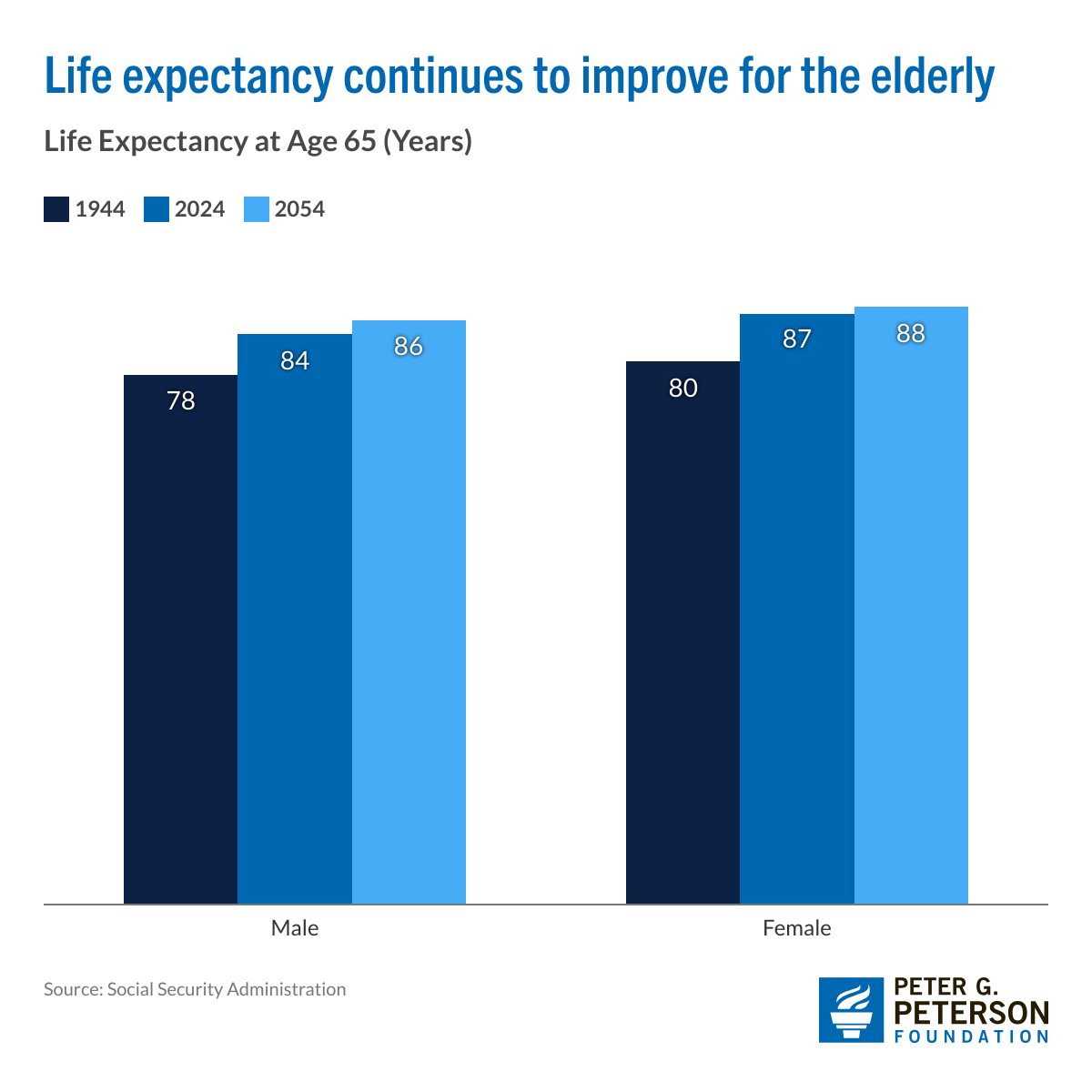 Life expectancy continues to improve for the elderly

Life Expectancy at Age 65 (Years)

1944 2024 2054

78
84
86
80
87
88

Male
Female

Source: Social Security Administration

PETER G. PETERSON FOUNDATION